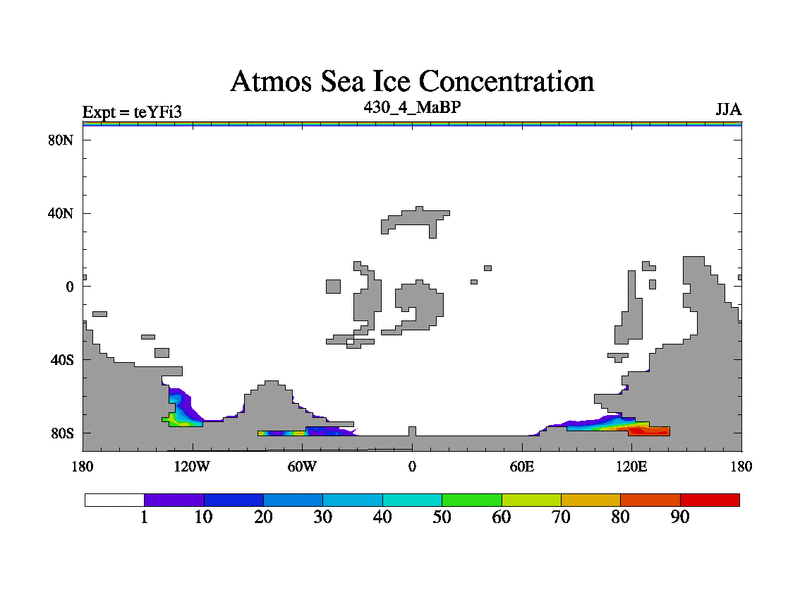 Atmos Sea Ice Concentration

Expt = teYFi3
430_4_MaBP
JJA

80N
40N
0
40S
80S

180
120W
60W
0
60E
120E
180

1
10
20
30
40
50
60
70
80
90